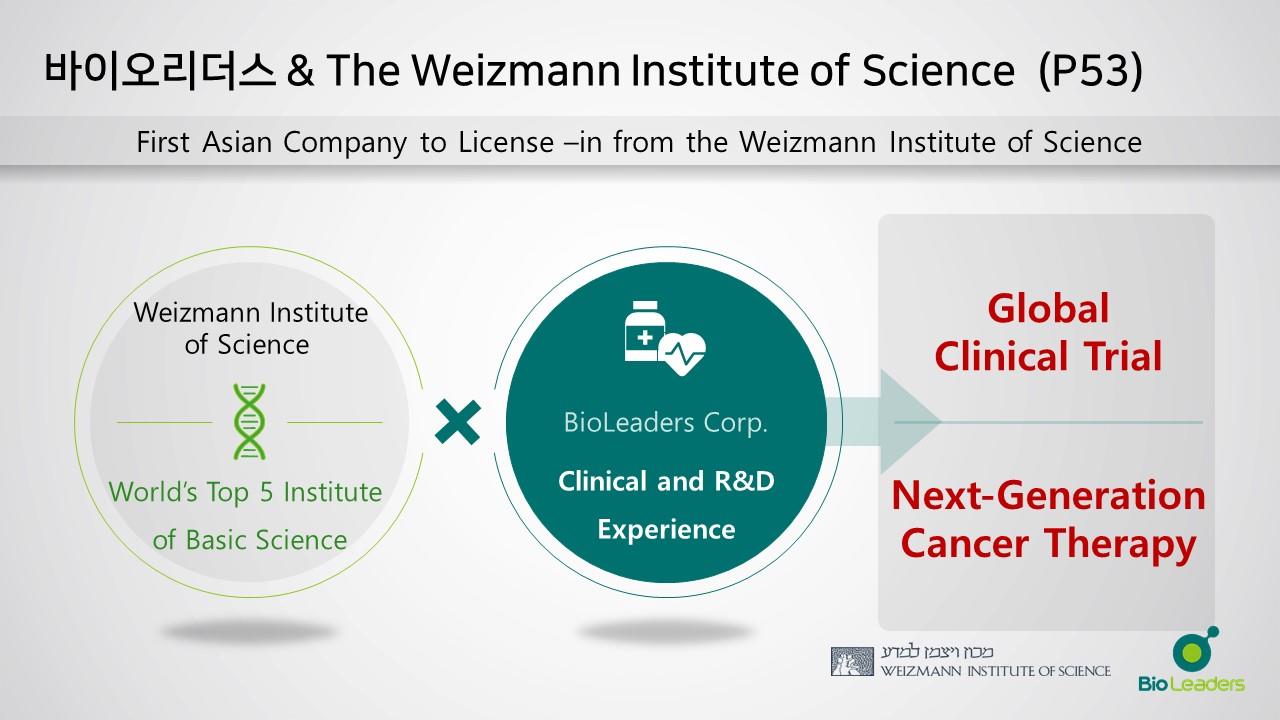 바이오리더스 & The Weizmann Institute of Science (P53)

First Asian Company to License –in from the Weizmann Institute of Science

Weizmann Institute of Science

World's Top 5 Institute of Basic Science

BioLeaders Corp.

Clinical and R&D Experience

Global Clinical Trial

Next-Generation Cancer Therapy

מכון ויצמן למדע
WEIZMANN INSTITUTE OF SCIENCE

BioLeaders